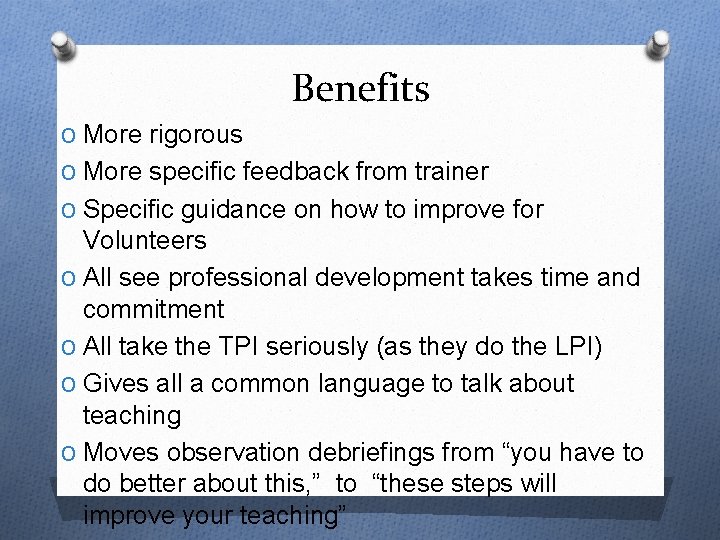 Benefits

O More rigorous

O More specific feedback from trainer

O Specific guidance on how to improve for Volunteers

O All see professional development takes time and commitment

O All take the TPI seriously (as they do the LPI)

O Gives all a common language to talk about teaching

O Moves observation debriefings from “you have to do better about this,” to “these steps will improve your teaching”